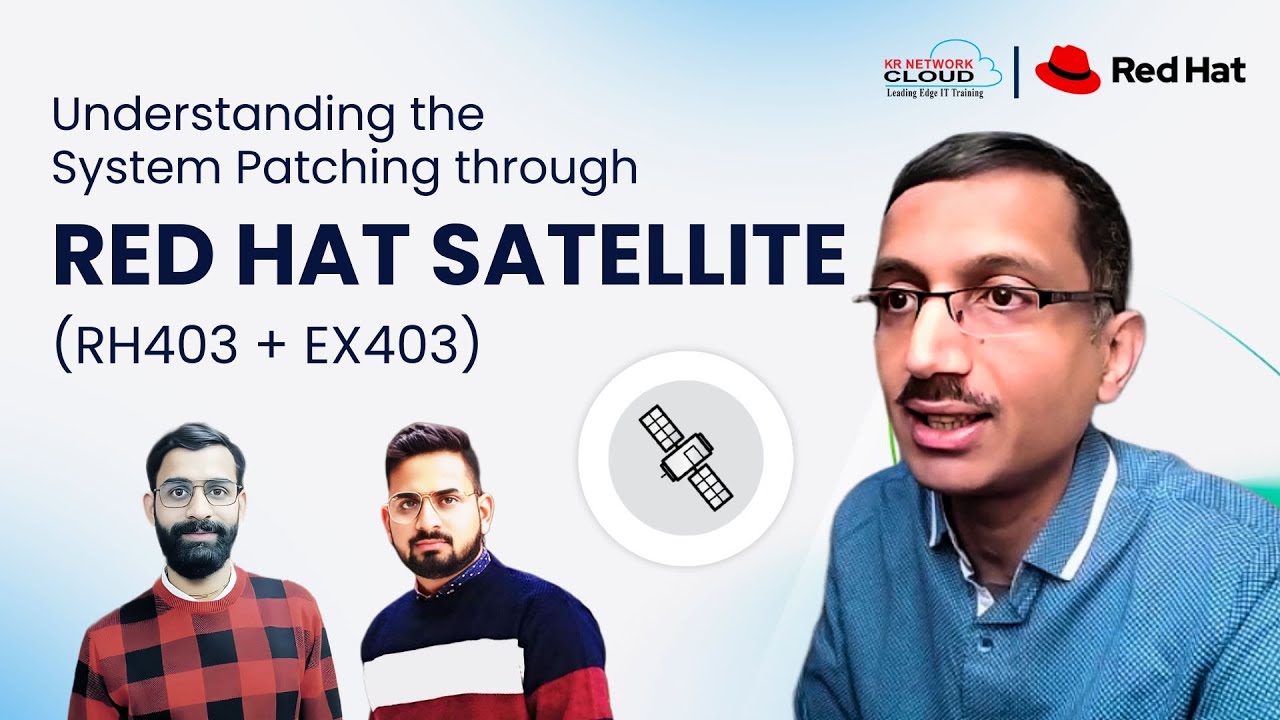 KR NETWORK CLOUD
Leading Edge IT Training

Red Hat

Understanding the System Patching through

RED HAT SATELLITE

(RH403 + EX403)